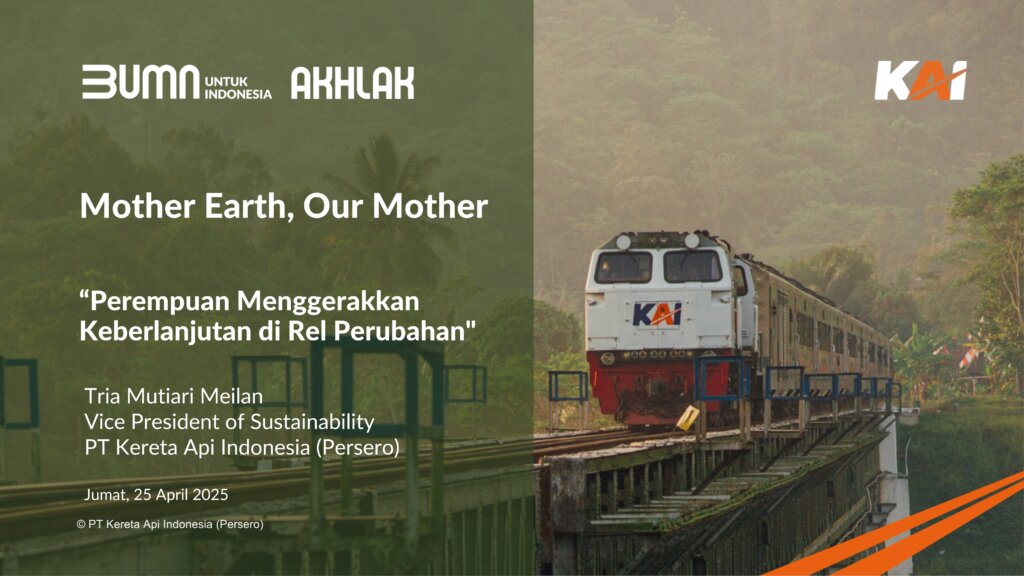 BUMN UNTUK INDONESIA AKHLAK

KAI

Mother Earth, Our Mother

“Perempuan Menggerakkan Keberlanjutan di Rel Perubahan"

Tria Mutiari Meilan
Vice President of Sustainability
PT Kereta Api Indonesia (Persero)

Jumat, 25 April 2025

© PT Kereta Api Indonesia (Persero)

KAI